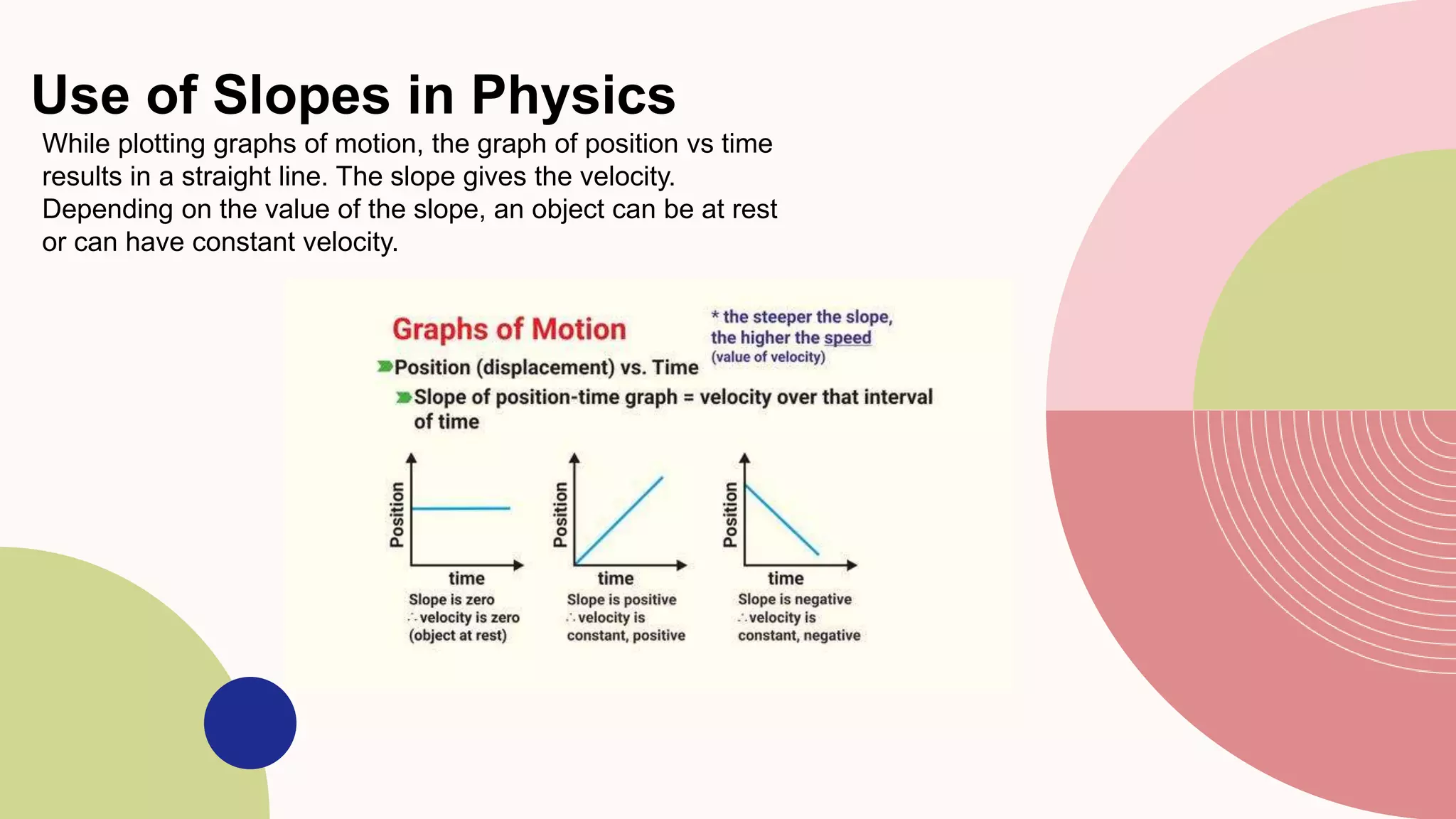 Use of Slopes in Physics

While plotting graphs of motion, the graph of position vs time results in a straight line. The slope gives the velocity. Depending on the value of the slope, an object can be at rest or can have constant velocity.

Graphs of Motion

* the steeper the slope, the higher the speed (value of velocity)

Position (displacement) vs. Time

Slope of position-time graph = velocity over that interval of time

Position

time

Slope is zero
∴ velocity is zero
(object at rest)

Position

time

Slope is positive
∴ velocity is constant, positive

Position

time

Slope is negative
∴ velocity is constant, negative